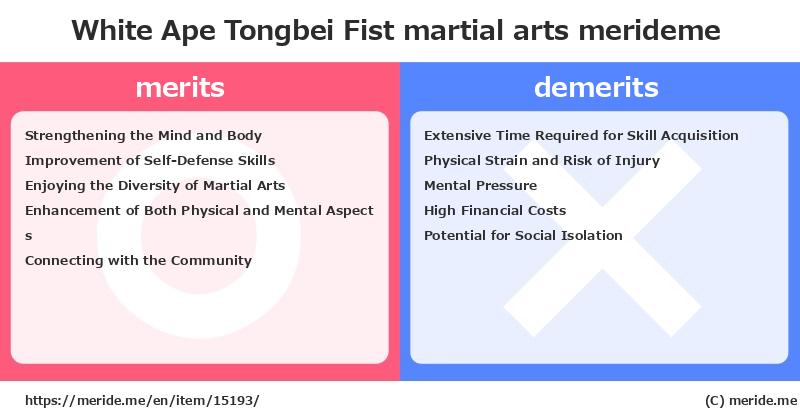 White Ape Tongbei Fist martial arts merideme

merits

Strengthening the Mind and Body
Improvement of Self-Defense Skills
Enjoying the Diversity of Martial Arts
Enhancement of Both Physical and Mental Aspects
Connecting with the Community

demerits

Extensive Time Required for Skill Acquisition
Physical Strain and Risk of Injury
Mental Pressure
High Financial Costs
Potential for Social Isolation

https://meride.me/en/item/15193/

(C) meride.me